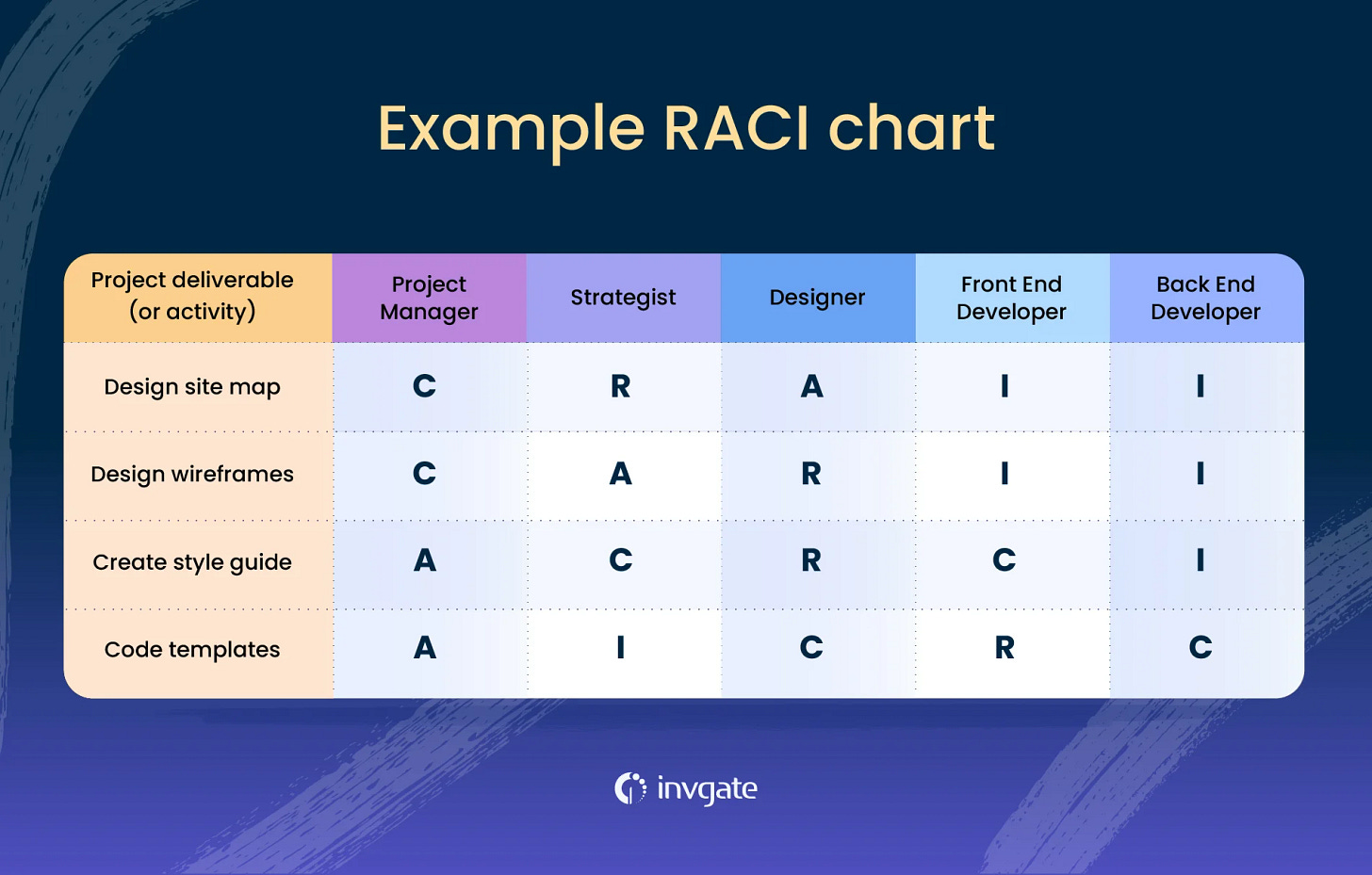 Example RACI chart

| Project deliverable (or activity) | Project Manager | Strategist | Designer | Front End Developer | Back End Developer |
|---|---|---|---|---|---|
| Design site map | C | R | A | I | I |
| Design wireframes | C | A | R | I | I |
| Create style guide | A | C | R | C | I |
| Code templates | A | I | C | R | C |

invgate